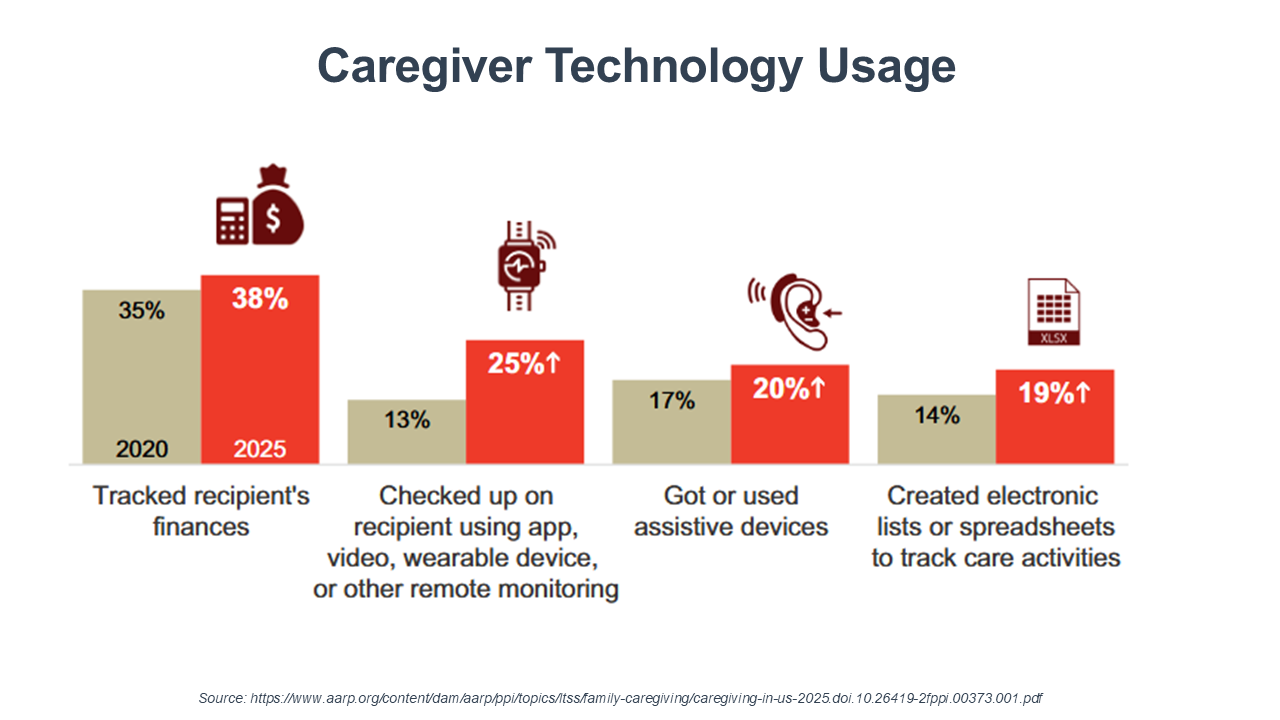 Caregiver Technology Usage

35%
38%
2020
2025
Tracked recipient's finances

13%
25%↑
Checked up on recipient using app, video, wearable device, or other remote monitoring

17%
20%↑
Got or used assistive devices

XLSX
14%
19%↑
Created electronic lists or spreadsheets to track care activities

Source: https://www.aarp.org/content/dam/aarp/ppi/topics/ltss/family-caregiving/caregiving-in-us-2025.doi.10.26419-2fppi.00373.001.pdf